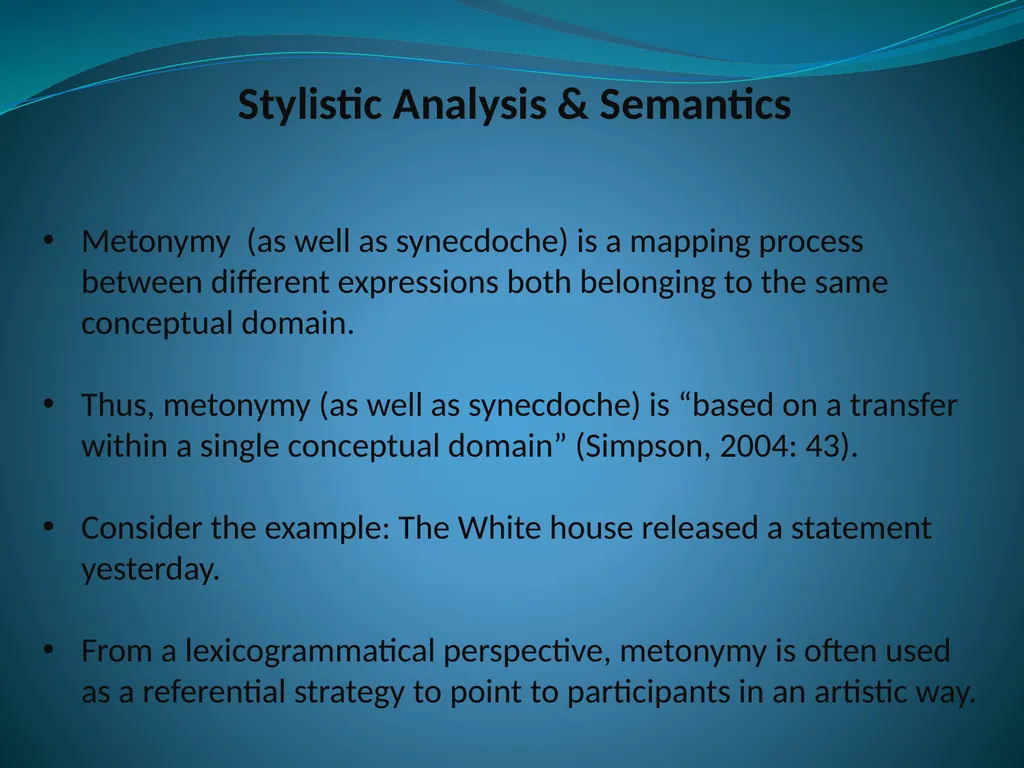 Stylistic Analysis & Semantics

• Metonymy (as well as synecdoche) is a mapping process between different expressions both belonging to the same conceptual domain.

• Thus, metonymy (as well as synecdoche) is “based on a transfer within a single conceptual domain” (Simpson, 2004: 43).

• Consider the example: The White house released a statement yesterday.

• From a lexicogrammatical perspective, metonymy is often used as a referential strategy to point to participants in an artistic way.